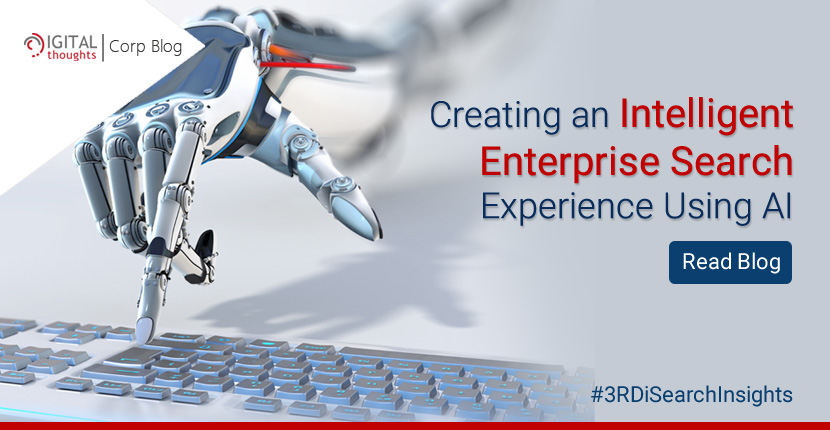 DIGITAL thoughts | Corp Blog

Creating an Intelligent Enterprise Search Experience Using AI

Read Blog

#3RDiSearchInsights